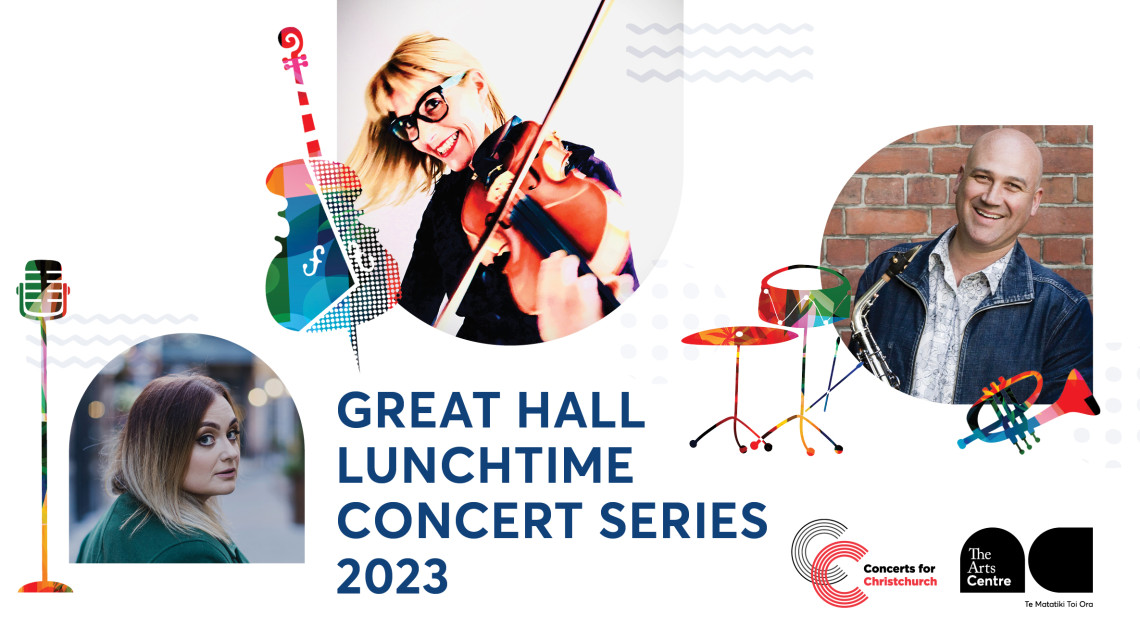 GREAT HALL LUNCHTIME CONCERT SERIES 2023

Concerts for Christchurch

The Arts Centre

Te Matatiki Toi Ora